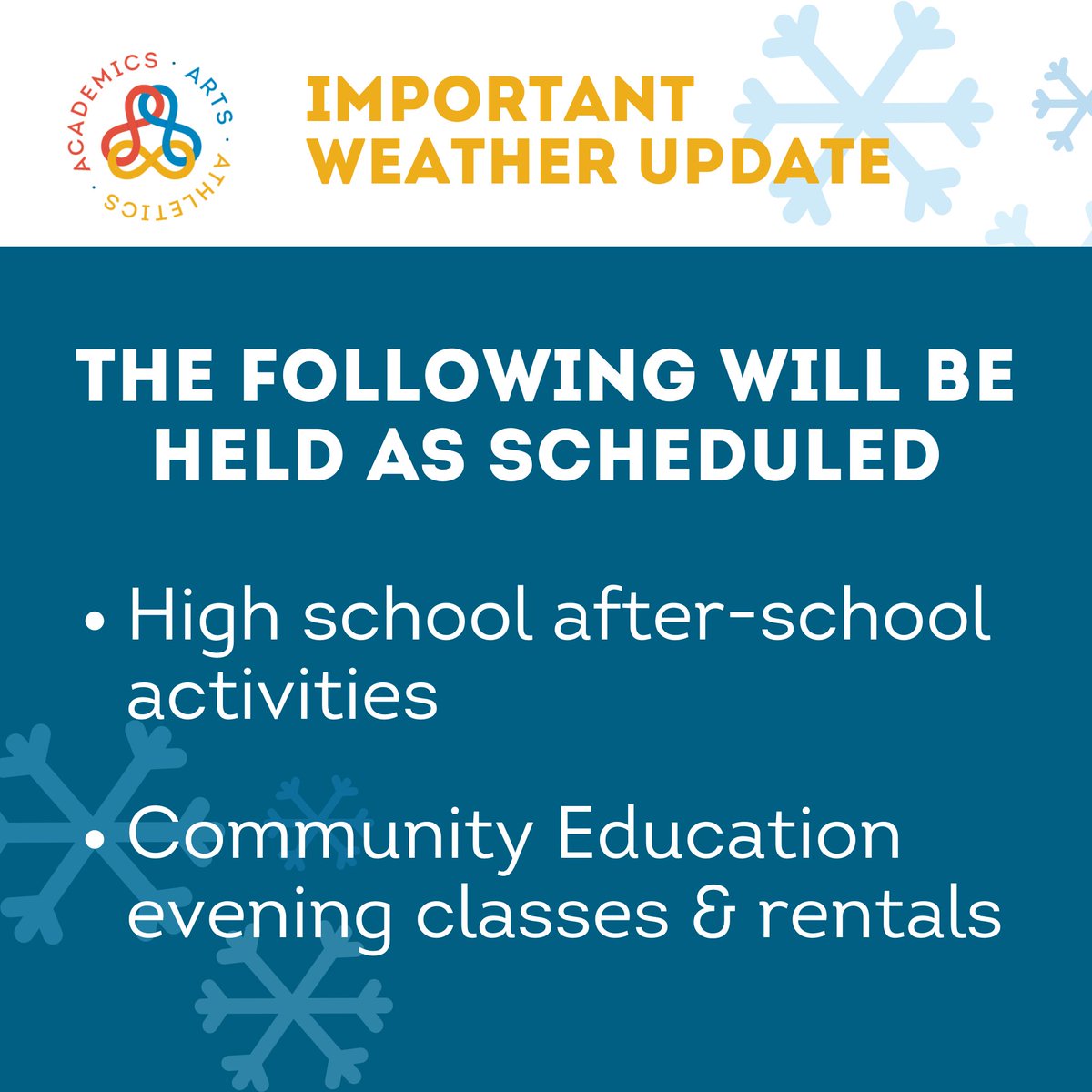 ACADEMICS · ARTS · ATHLETICS ·

IMPORTANT WEATHER UPDATE

THE FOLLOWING WILL BE HELD AS SCHEDULED

• High school after-school activities

• Community Education evening classes & rentals